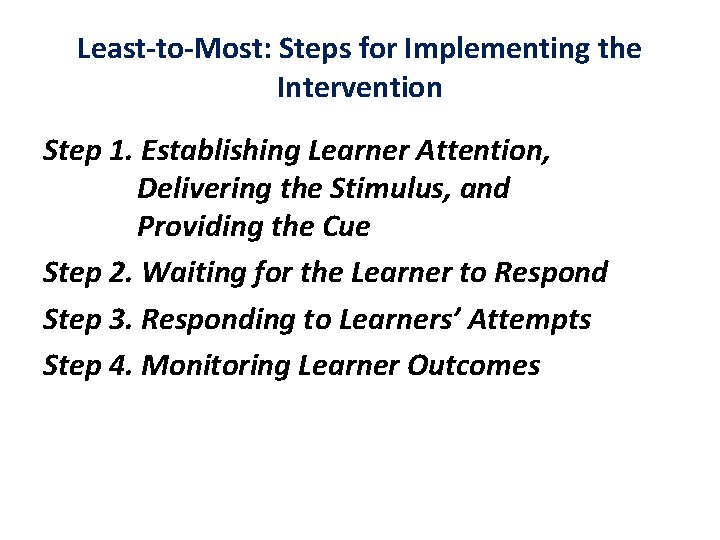 Least-to-Most: Steps for Implementing the Intervention

Step 1. Establishing Learner Attention, Delivering the Stimulus, and Providing the Cue

Step 2. Waiting for the Learner to Respond

Step 3. Responding to Learners' Attempts

Step 4. Monitoring Learner Outcomes